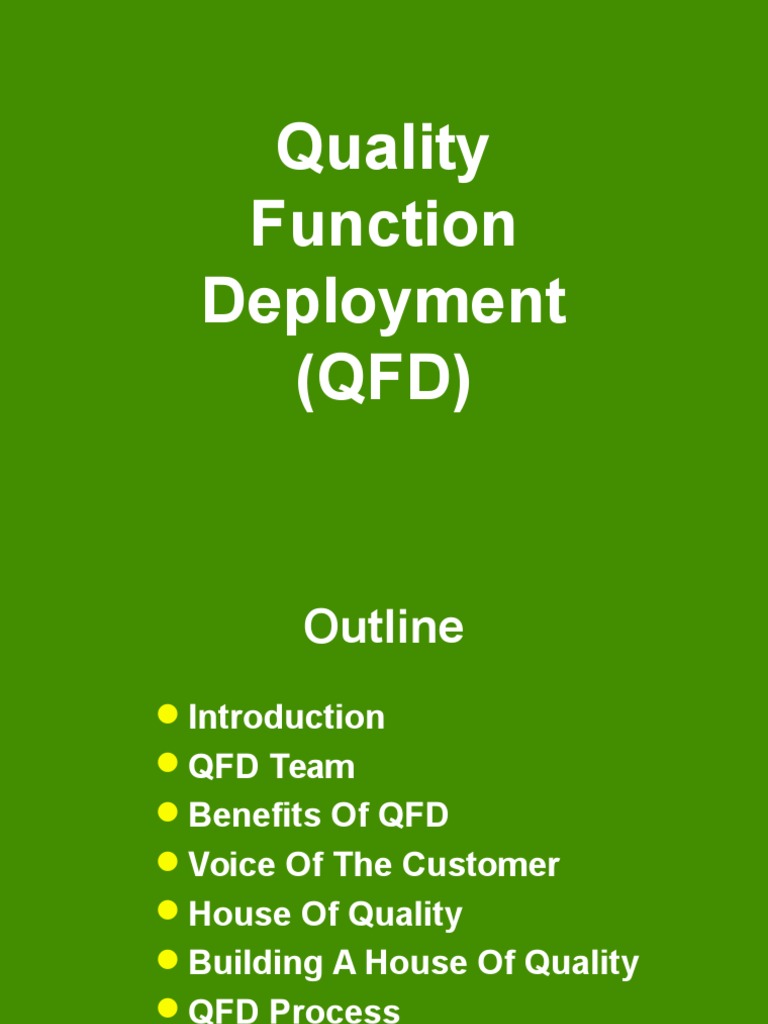 Quality Function Deployment (QFD)

Outline

- Introduction
- QFD Team
- Benefits Of QFD
- Voice Of The Customer
- House Of Quality
- Building A House Of Quality
- QFD Process